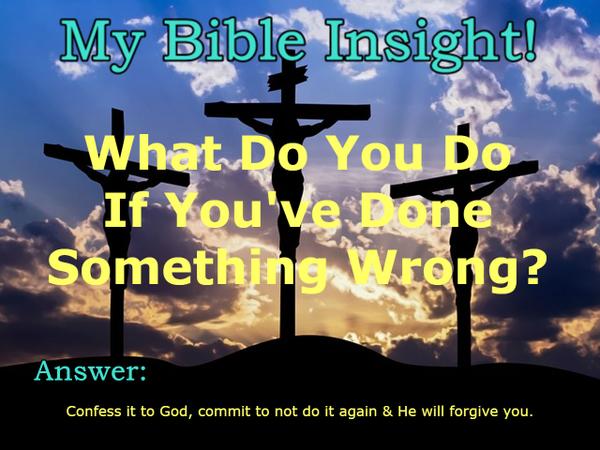 My Bible Insight!

What Do You Do If You've Done Something Wrong?

Answer:

Confess it to God, commit to not do it again & He will forgive you.